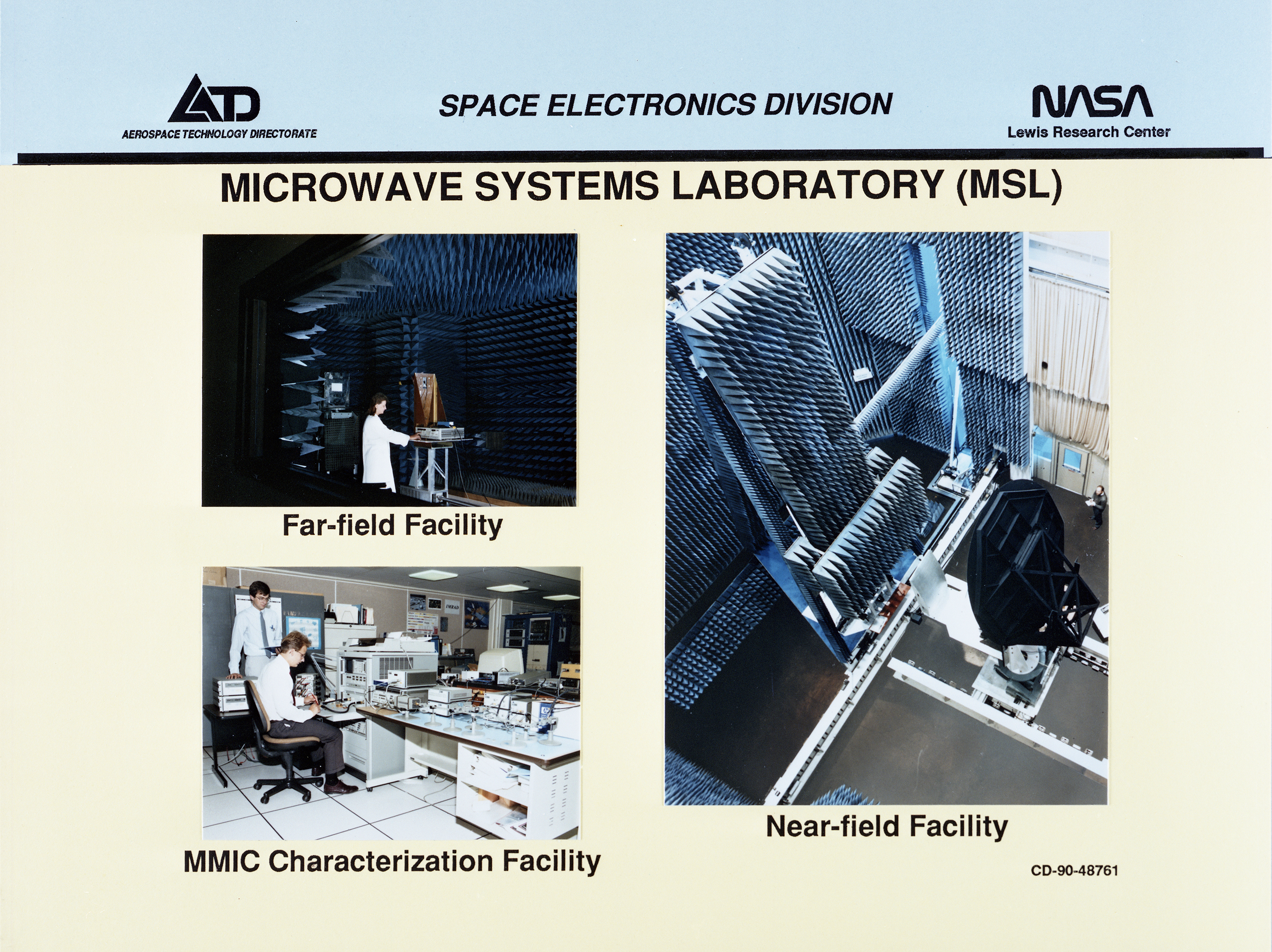 ATD
AEROSPACE TECHNOLOGY DIRECTORATE

SPACE ELECTRONICS DIVISION

NASA
Lewis Research Center

MICROWAVE SYSTEMS LABORATORY (MSL)

Far-field Facility

IMRAD

MMIC Characterization Facility

Near-field Facility

CD-90-48761